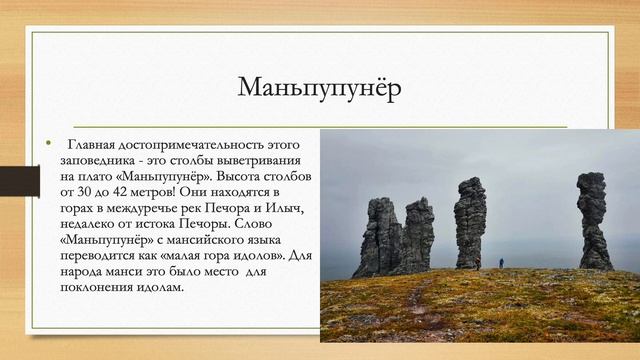 Маньпупунёр

• Главная достопримечательность этого заповедника - это столбы выветривания на плато «Маньпупунёр». Высота столбов от 30 до 42 метров! Они находятся в горах в междуречье рек Печора и Илыч, недалеко от истока Печоры. Слово «Маньпупунёр» с мансийского языка переводится как «малая гора идолов». Для народа манси это было место для поклонения идолам.